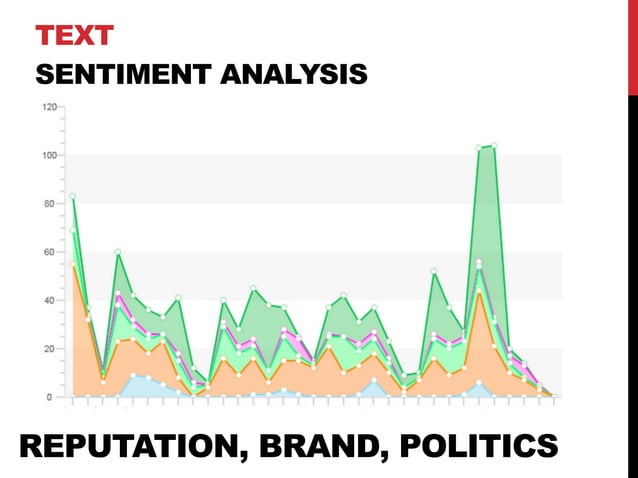 TEXT
SENTIMENT ANALYSIS

120
100
80
60
40
20
0

REPUTATION, BRAND, POLITICS